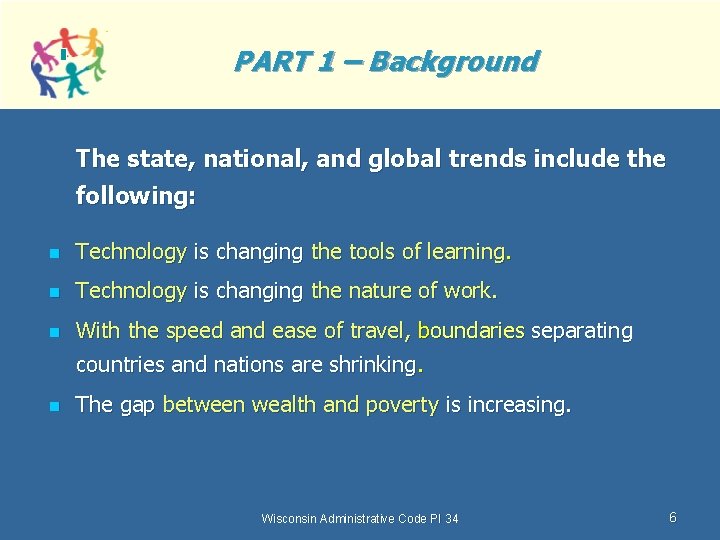 PART 1 – Background

The state, national, and global trends include the following:

- Technology is changing the tools of learning.
- Technology is changing the nature of work.
- With the speed and ease of travel, boundaries separating countries and nations are shrinking.
- The gap between wealth and poverty is increasing.

Wisconsin Administrative Code PI 34

6